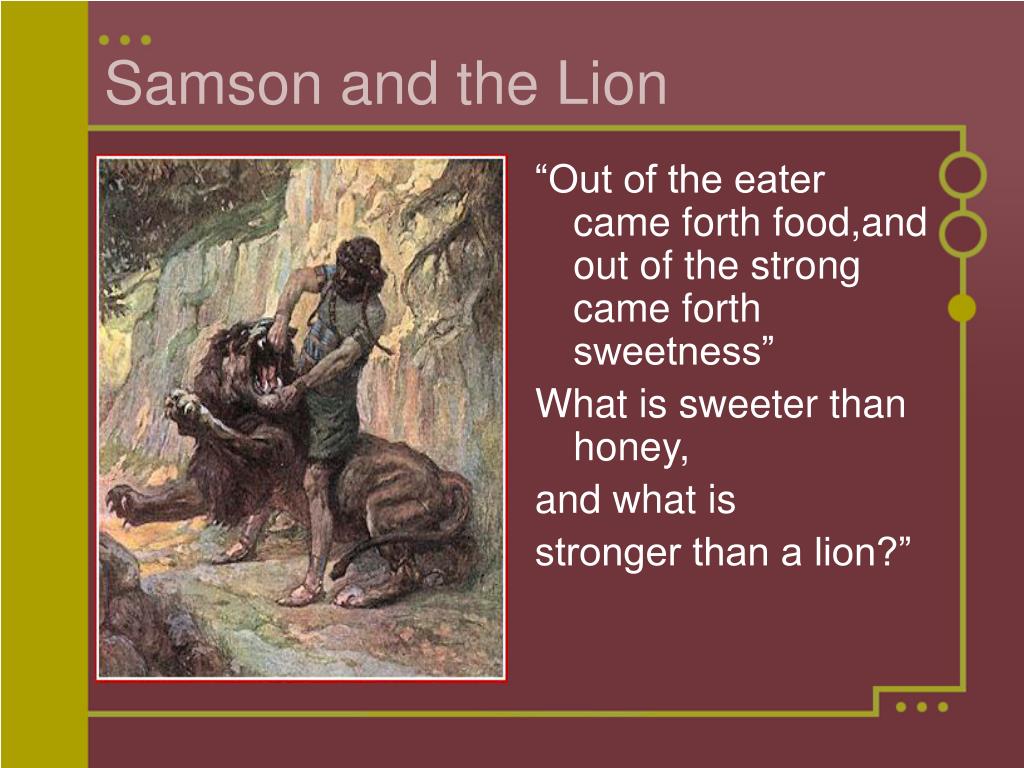 Samson and the Lion

“Out of the eater came forth food,and out of the strong came forth sweetness”

What is sweeter than honey,

and what is

stronger than a lion?”